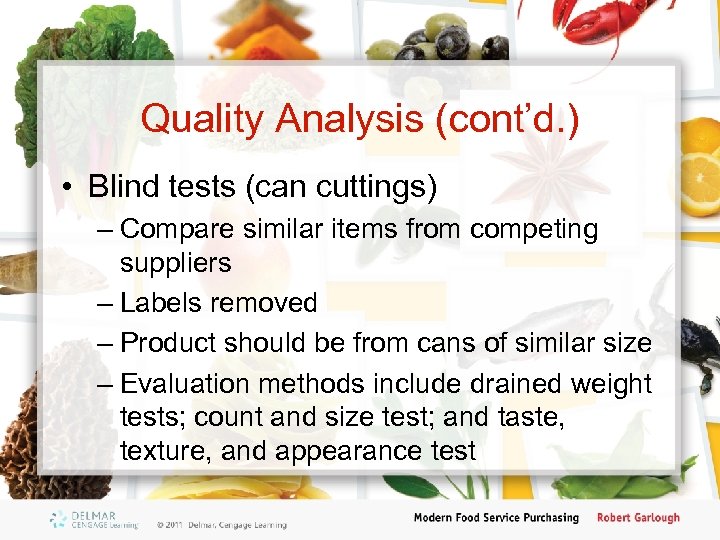 Quality Analysis (cont'd.)

• Blind tests (can cuttings)
– Compare similar items from competing suppliers
– Labels removed
– Product should be from cans of similar size
– Evaluation methods include drained weight tests; count and size test; and taste, texture, and appearance test

DELMAR CENGAGE Learning

© 2011 Delmar, Cengage Learning

Modern Food Service Purchasing

Robert Garlough